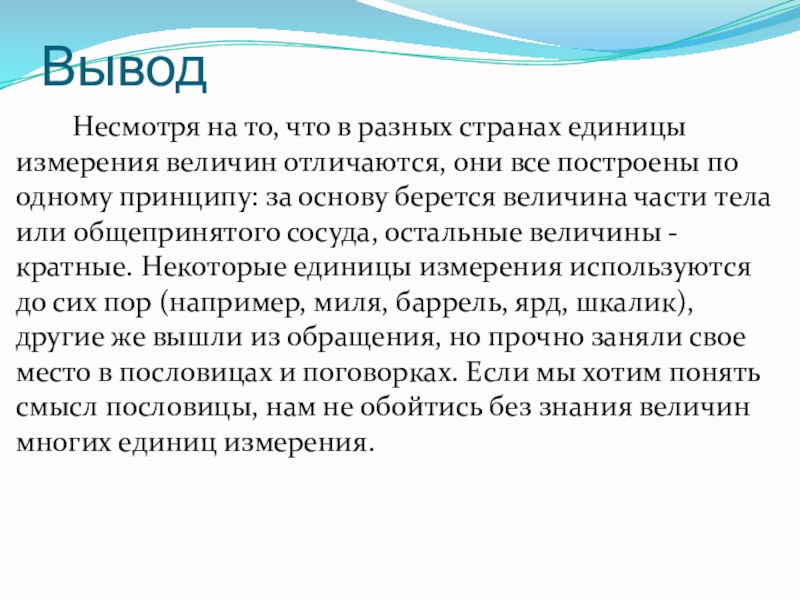 Вывод

Несмотря на то, что в разных странах единицы измерения величин отличаются, они все построены по одному принципу: за основу берется величина части тела или общепринятого сосуда, остальные величины - кратные. Некоторые единицы измерения используются до сих пор (например, миля, баррель, ярд, шкалик), другие же вышли из обращения, но прочно заняли свое место в пословицах и поговорках. Если мы хотим понять смысл пословицы, нам не обойтись без знания величин многих единиц измерения.